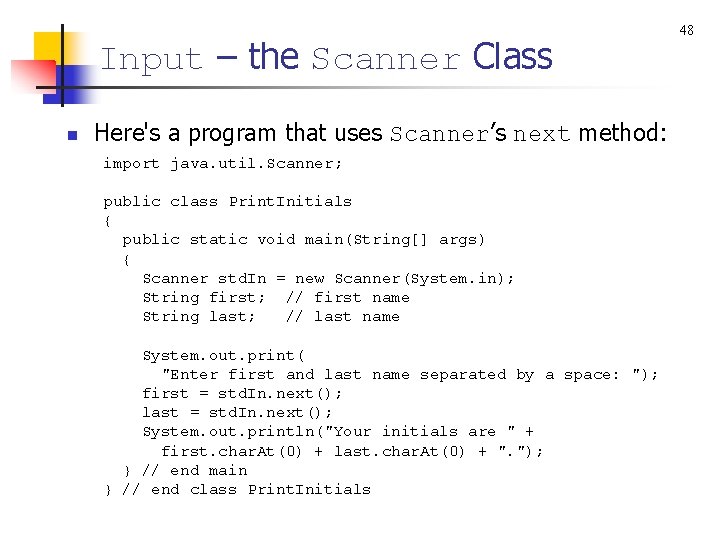 48

Input – the Scanner Class

Here's a program that uses Scanner's next method:

import java.util.Scanner;

public class PrintInitials
{
  public static void main(String[] args)
  {
    Scanner stdIn = new Scanner(System.in);
    String first;  // first name
    String last;   // last name

    System.out.print(
      "Enter first and last name separated by a space: ");
    first = stdIn.next();
    last = stdIn.next();
    System.out.println("Your initials are " +
      first.charAt(0) + last.charAt(0) + ".");
  } // end main
} // end class PrintInitials